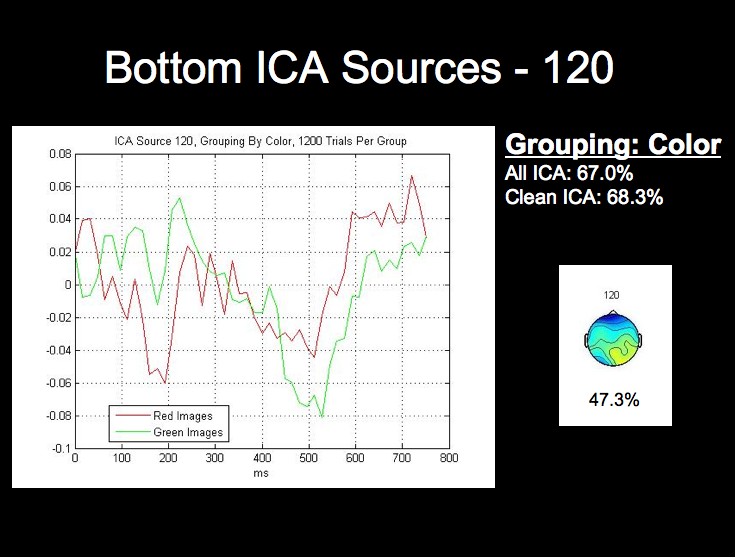 Bottom ICA Sources - 120

ICA Source 120, Grouping By Color, 1200 Trials Per Group

0.08
0.06
0.04
0.02
0
-0.02
-0.04
-0.06
-0.08
-0.1

0 100 200 300 400 500 600 700 800
ms

Red Images
Green Images

Grouping: Color
All ICA: 67.0%
Clean ICA: 68.3%

120

47.3%